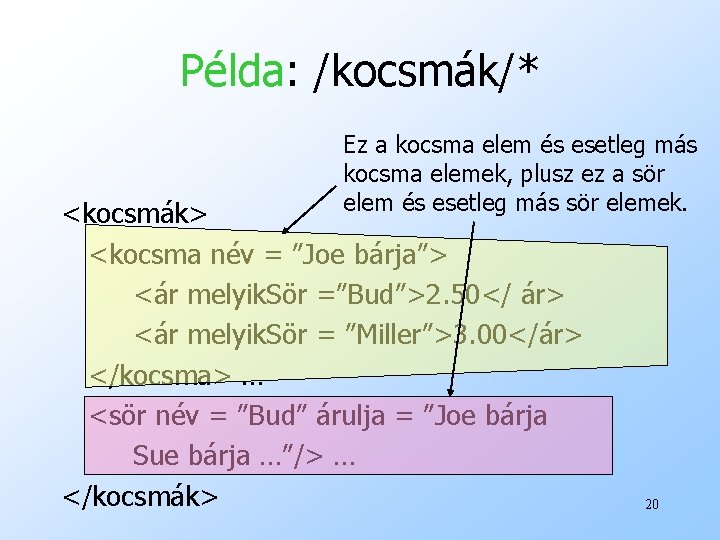 Példa: /kocsmák/*

Ez a kocsma elem és esetleg más kocsma elemek, plusz ez a sör elem és esetleg más sör elemek.

<kocsmák>
<kocsma név = ”Joe bárja”>
<ár melyikSör =”Bud”>2.50</ ár>
<ár melyikSör = ”Miller”>3.00</ár>
</kocsma> …
<sör név = ”Bud” árulja = ”Joe bárja Sue bárja …”/> …
</kocsmák>

20